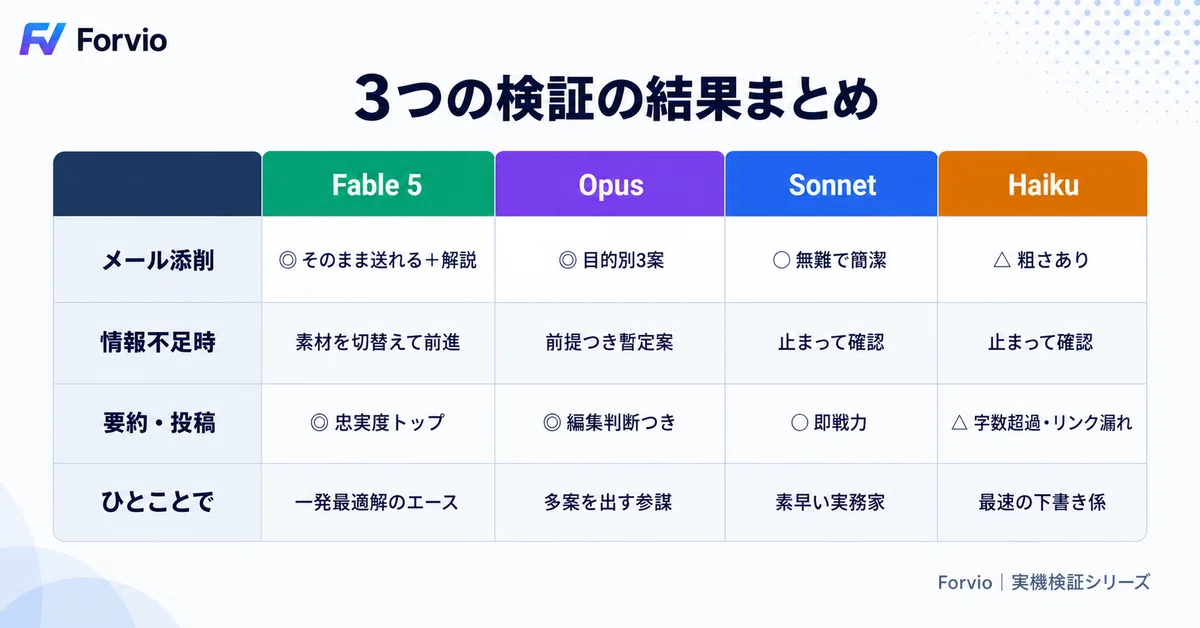 Forvio

3つの検証の結果まとめ

| | Fable 5 | Opus | Sonnet | Haiku |
|---|---|---|---|---|
| メール添削 | ◎ そのまま送れる＋解説 | ◎ 目的別3案 | ○ 無難で簡潔 | △ 粗さあり |
| 情報不足時 | 素材を切替えて前進 | 前提つき暫定案 | 止まって確認 | 止まって確認 |
| 要約・投稿 | ◎ 忠実度トップ | ◎ 編集判断つき | ○ 即戦力 | △ 字数超過・リンク漏れ |
| ひとことで | 一発最適解のエース | 多案を出す参謀 | 素早い実務家 | 最速の下書き係 |

Forvio｜実機検証シリーズ